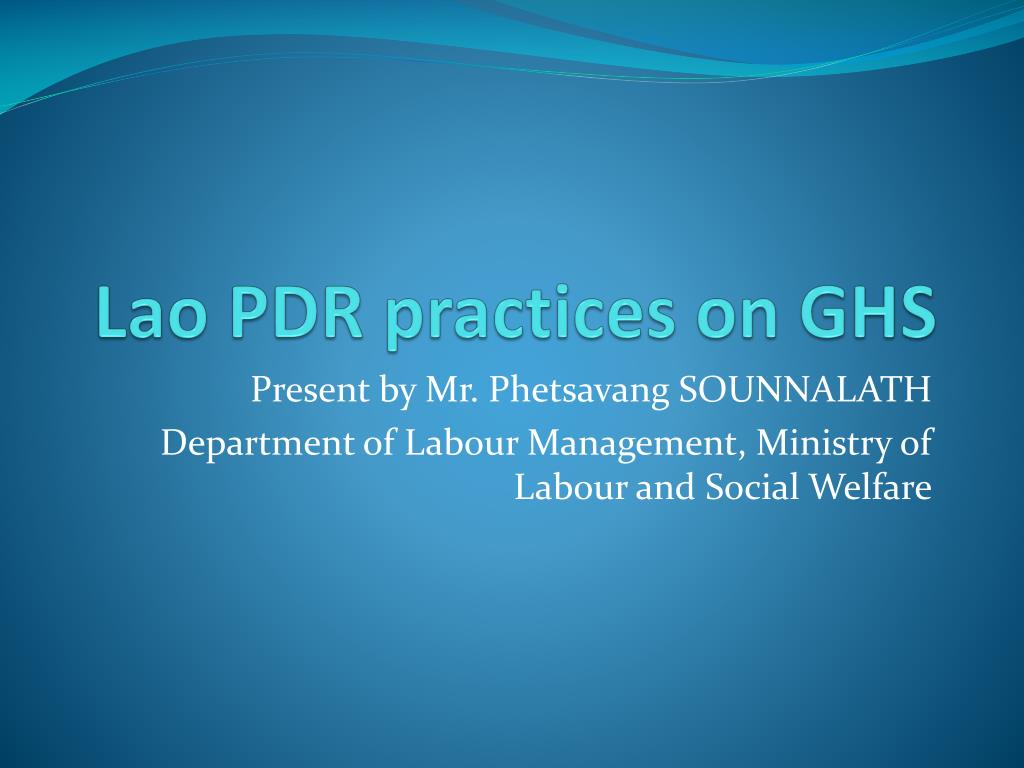 Lao PDR practices on GHS

Present by Mr. Phetsavang SOUNNALATH

Department of Labour Management, Ministry of Labour and Social Welfare